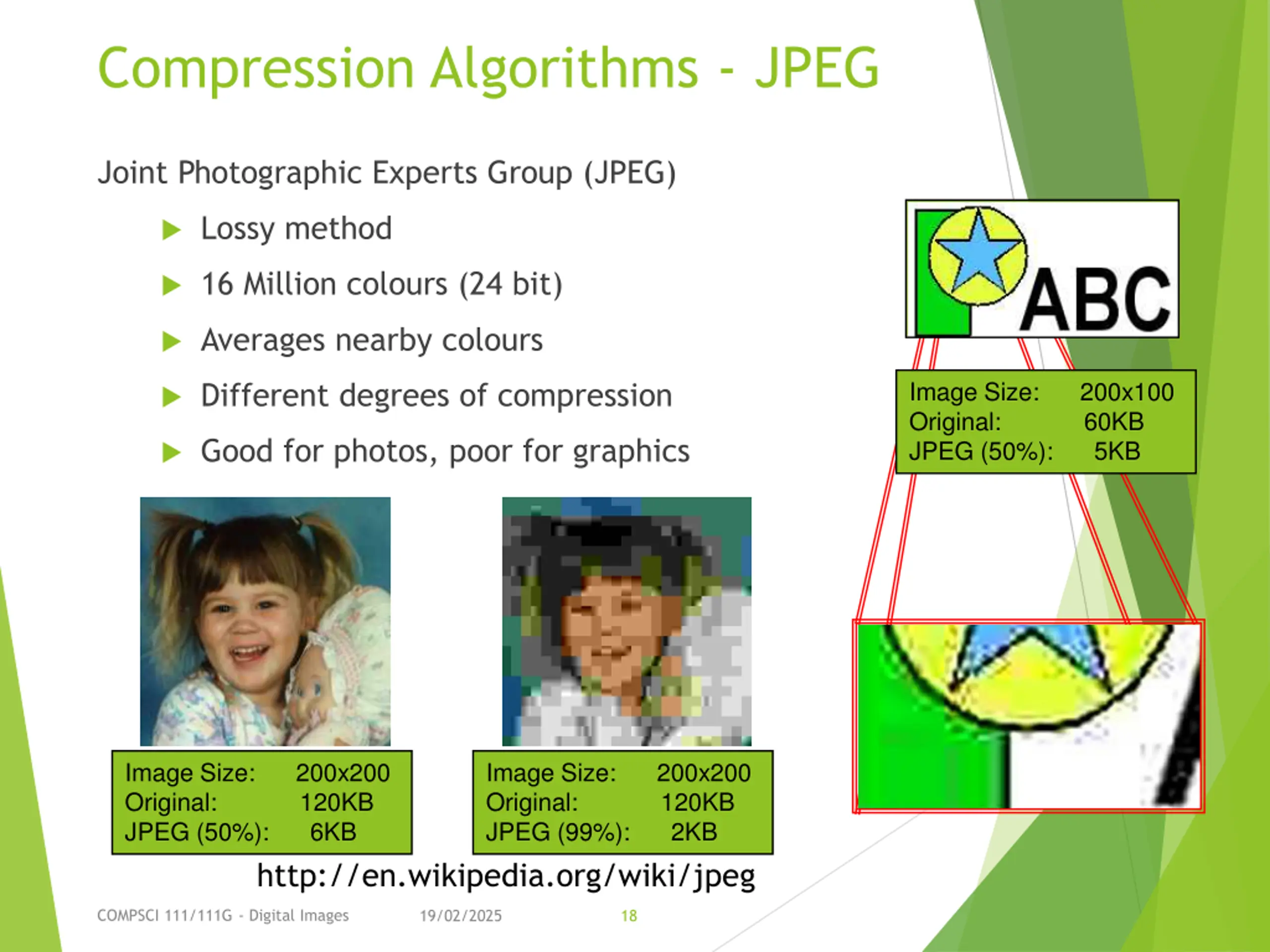 Compression Algorithms - JPEG

Joint Photographic Experts Group (JPEG)

Lossy method

16 Million colours (24 bit)

Averages nearby colours

Different degrees of compression

Good for photos, poor for graphics

ABC

Image Size: 200x100
Original: 60KB
JPEG (50%): 5KB

Image Size: 200x200
Original: 120KB
JPEG (50%): 6KB

Image Size: 200x200
Original: 120KB
JPEG (99%): 2KB

http://en.wikipedia.org/wiki/jpeg

COMPSCI 111/111G - Digital Images 19/02/2025 18